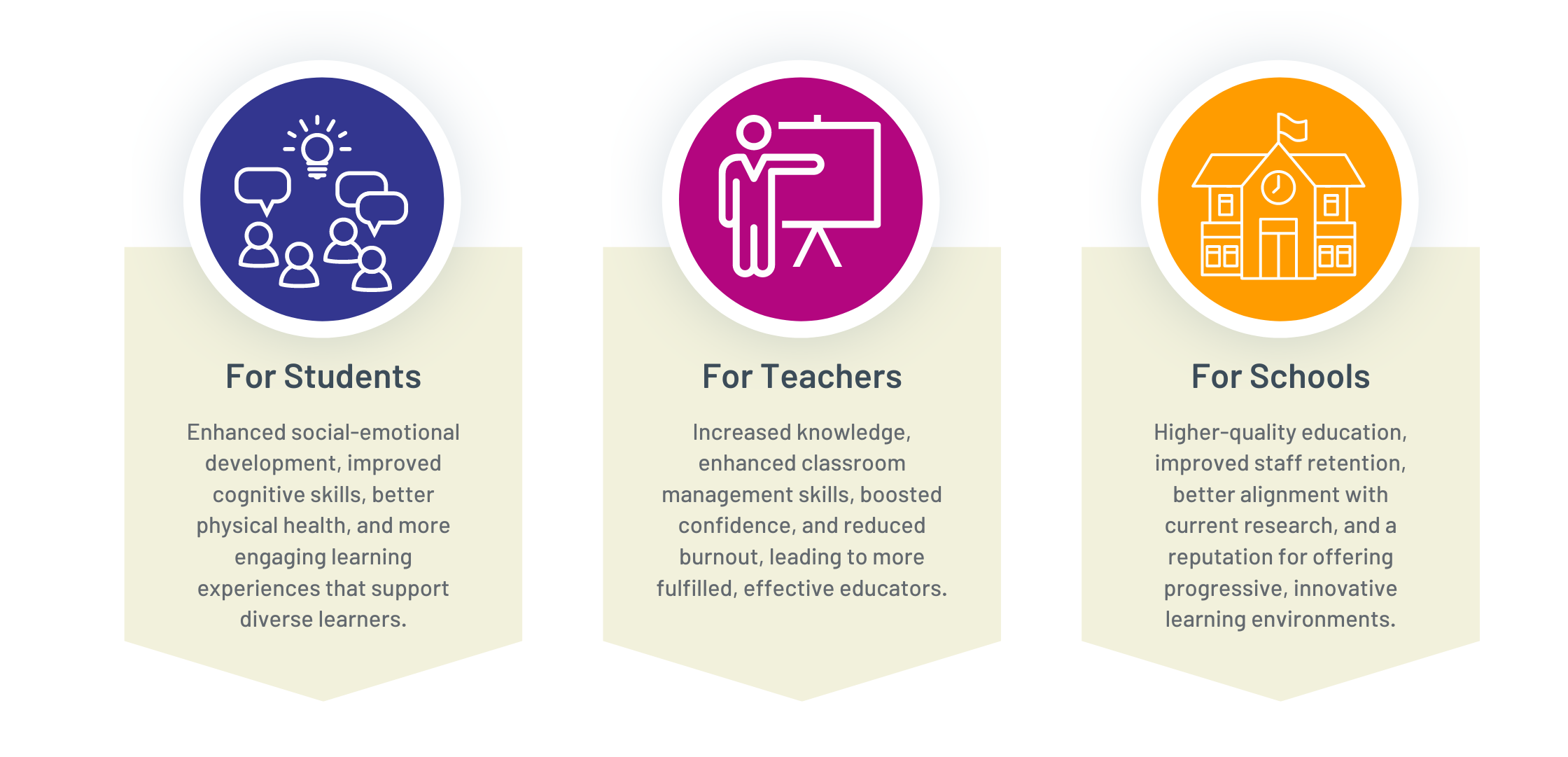 For Students

Enhanced social-emotional development, improved cognitive skills, better physical health, and more engaging learning experiences that support diverse learners.

For Teachers

Increased knowledge, enhanced classroom management skills, boosted confidence, and reduced burnout, leading to more fulfilled, effective educators.

For Schools

Higher-quality education, improved staff retention, better alignment with current research, and a reputation for offering progressive, innovative learning environments.